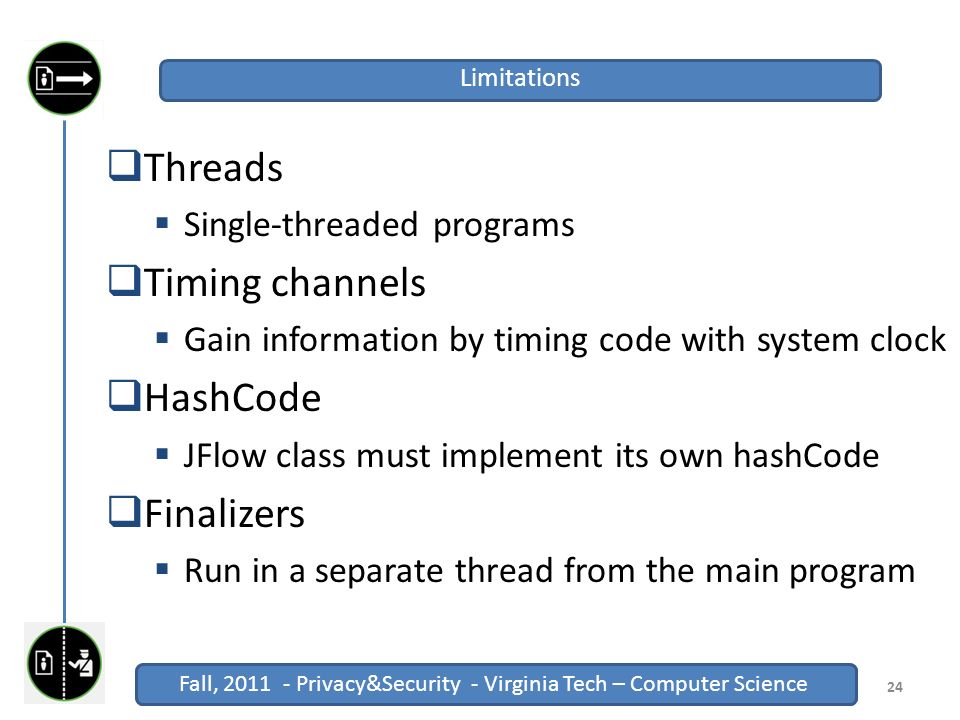 Limitations

❑Threads
▪ Single-threaded programs

❑Timing channels
▪ Gain information by timing code with system clock

❑HashCode
▪ JFlow class must implement its own hashCode

❑Finalizers
▪ Run in a separate thread from the main program

Fall, 2011 - Privacy&Security - Virginia Tech – Computer Science

24